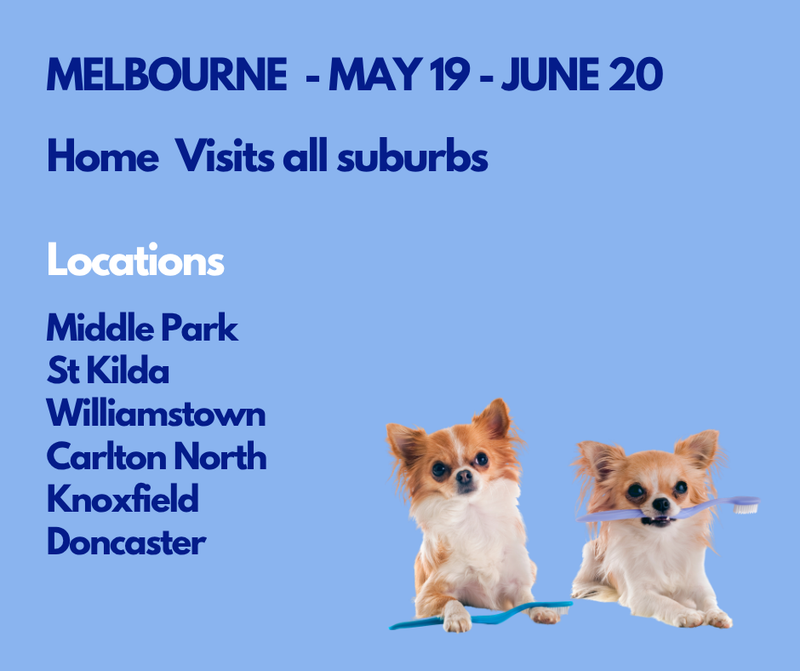 MELBOURNE - MAY 19 - JUNE 20

Home Visits all suburbs

Locations

Middle Park
St Kilda
Williamstown
Carlton North
Knoxfield
Doncaster